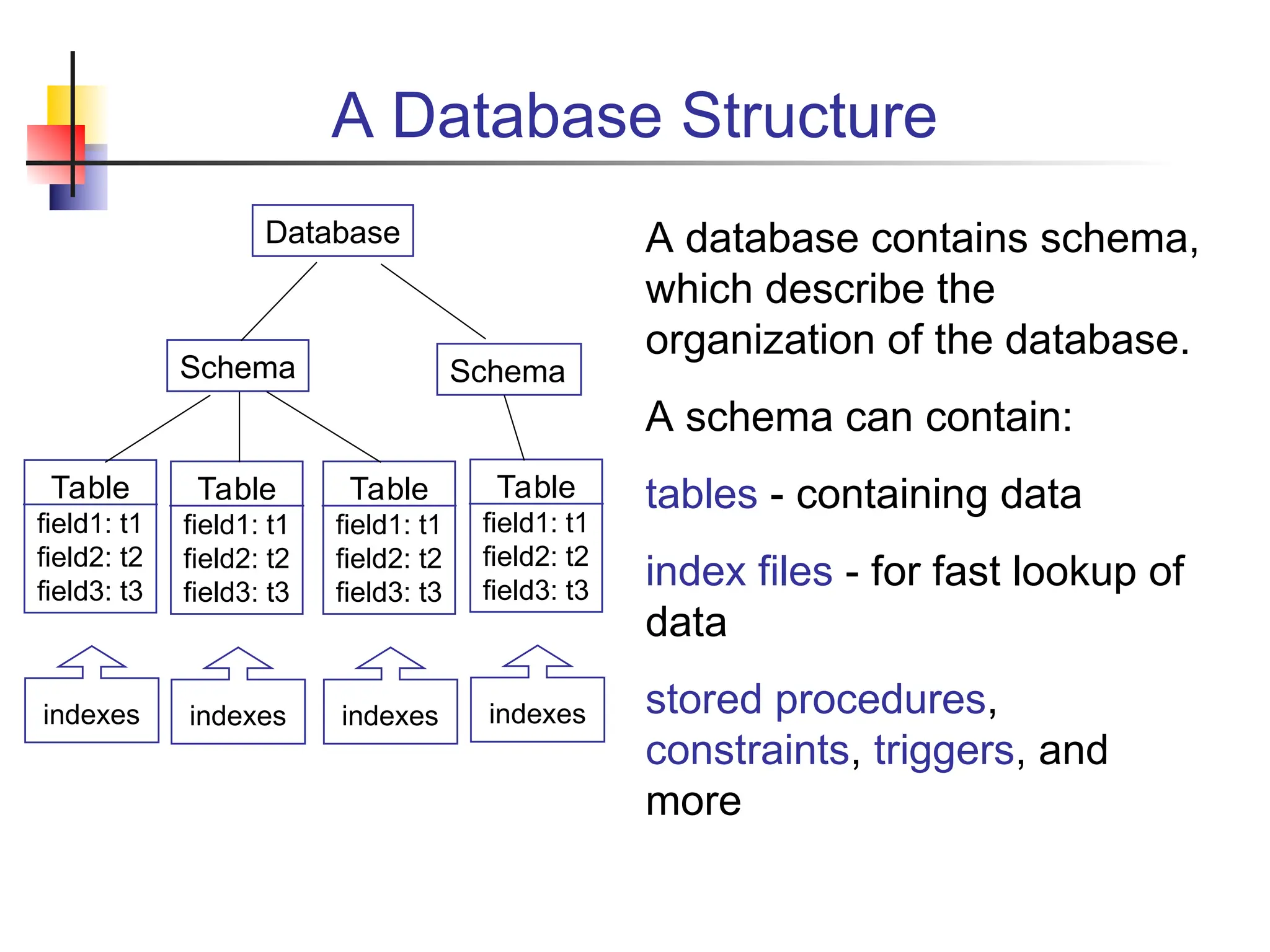 A Database Structure

Database

Schema

Schema

Table
field1: t1
field2: t2
field3: t3

Table
field1: t1
field2: t2
field3: t3

Table
field1: t1
field2: t2
field3: t3

Table
field1: t1
field2: t2
field3: t3

indexes

indexes

indexes

indexes

A database contains schema, which describe the organization of the database.

A schema can contain:

tables - containing data

index files - for fast lookup of data

stored procedures, constraints, triggers, and more